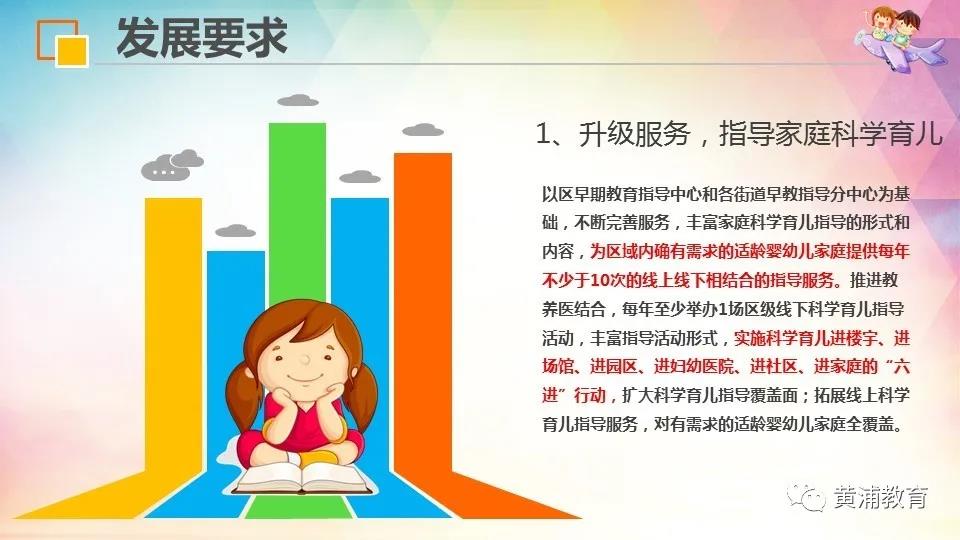 发展要求

1、升级服务，指导家庭科学育儿

以区早期教育指导中心和各街道早教指导分中心为基础，不断完善服务，丰富家庭科学育儿指导的形式和内容，为区域内确有需求的适龄婴幼儿家庭提供每年不少于10次的线上线下相结合的指导服务。推进教养医结合，每年至少举办1场区级线下科学育儿指导活动，丰富指导活动形式，实施科学育儿进楼宇、进场馆、进园区、进妇幼医院、进社区、进家庭的“六进”行动，扩大科学育儿指导覆盖面；拓展线上科学育儿指导服务，对有需求的适龄婴幼儿家庭全覆盖。

黄浦教育